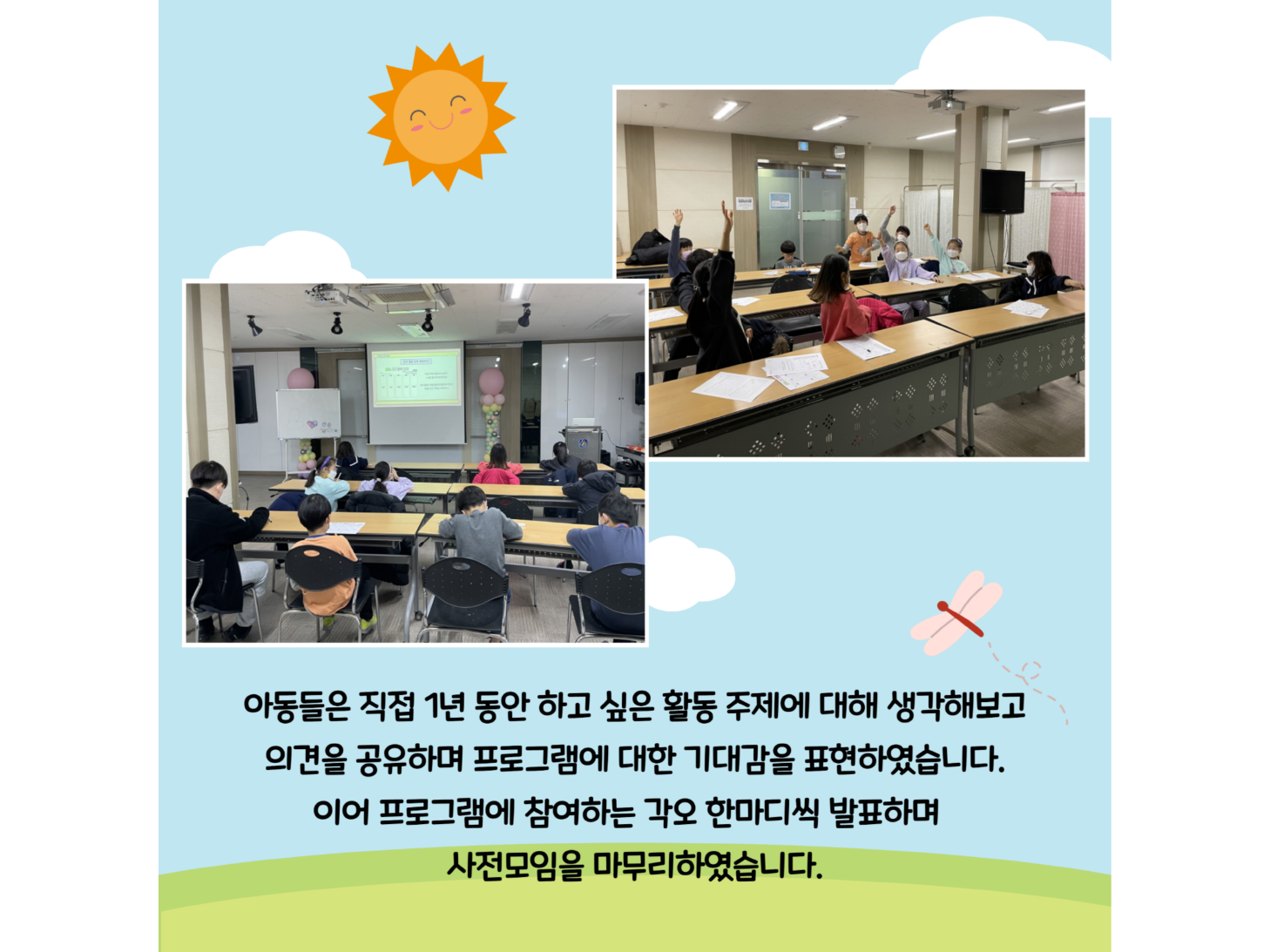 아동들은 직접 1년 동안 하고 싶은 활동 주제에 대해 생각해보고 의견을 공유하며 프로그램에 대한 기대감을 표현하였습니다. 이어 프로그램에 참여하는 각오 한마디씩 발표하며 사전모임을 마무리하였습니다.